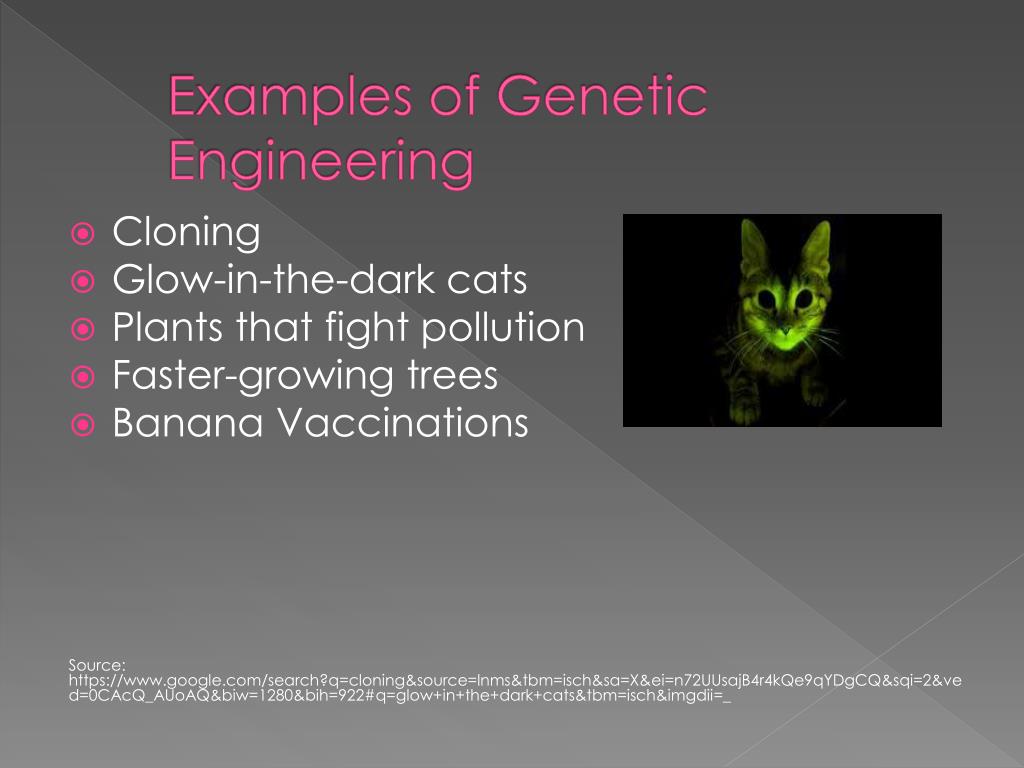 Examples of Genetic Engineering

Cloning
Glow-in-the-dark cats
Plants that fight pollution
Faster-growing trees
Banana Vaccinations

Source: https://www.google.com/search?q=cloning&source=lnms&tbm=isch&sa=X&ei=n72UUsajB4r4kQe9qYDgCQ&sqi=2&ved=0CAcQ_AUoAQ&biw=1280&bih=922#q=glow+in+the+dark+cats&tbm=isch&imgdii=_